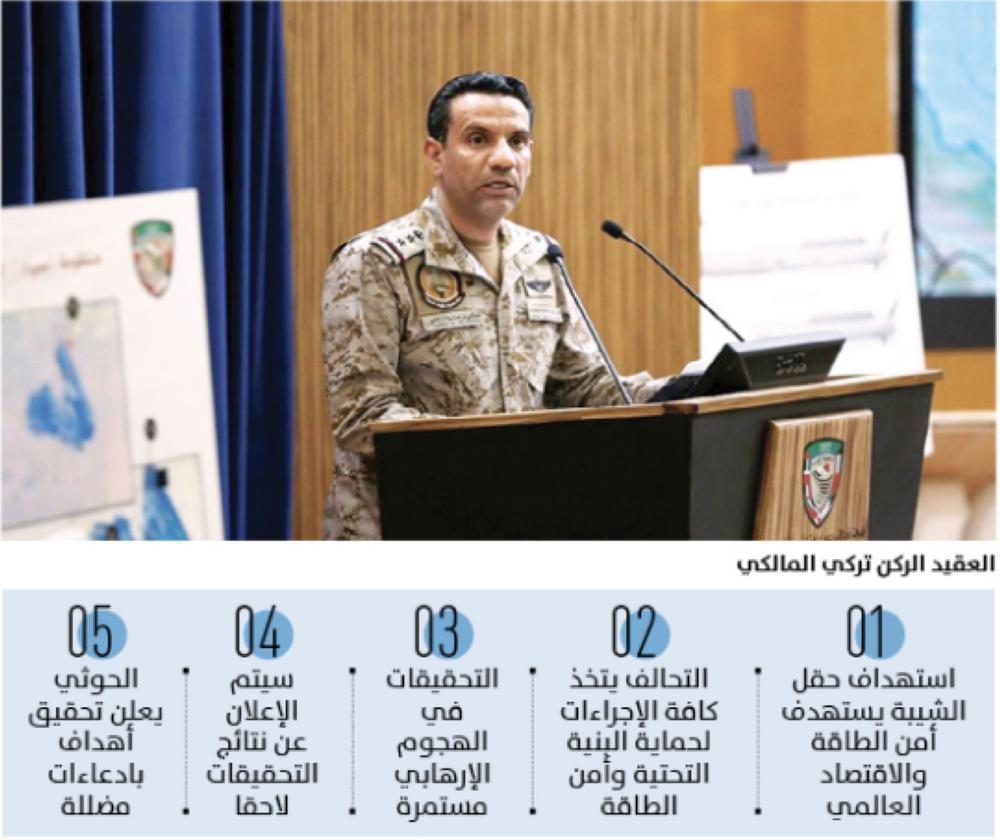 العقيد الركن تركي المالكي

01
استهداف حقل الشيبة يستهدف أمن الطاقة والاقتصاد العالمي

02
التحالف يتخذ كافة الإجراءات لحماية البنية التحتية وأمن الطاقة

03
التحقيقات في الهجوم الإرهابي مستمرة

04
سيتم الإعلان عن نتائج التحقيقات لاحقا

05
الحوثي يعلن تحقيق أهداف بادعاءات مضللة